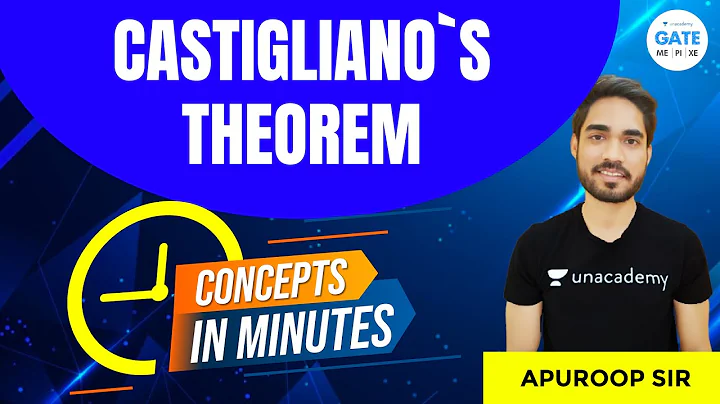 CASTIGLIANO`S THEOREM

unacademy
GATE
ME | PI | XE

CONCEPTS
IN MINUTES

unacademy

APUROOP SIR